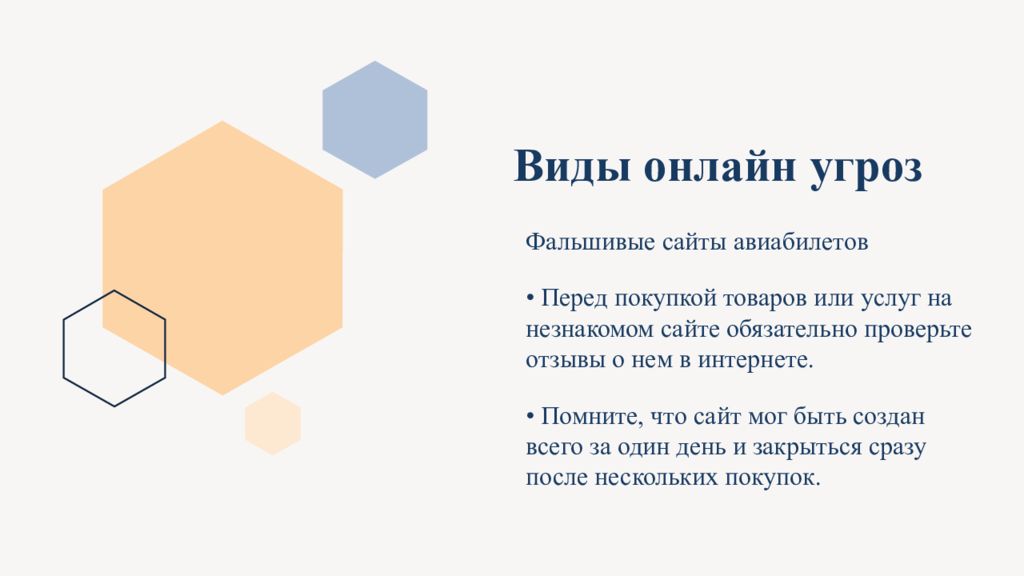 Виды онлайн угроз

Фальшивые сайты авиабилетов

• Перед покупкой товаров или услуг на незнакомом сайте обязательно проверьте отзывы о нем в интернете.

• Помните, что сайт мог быть создан всего за один день и закрыться сразу после нескольких покупок.